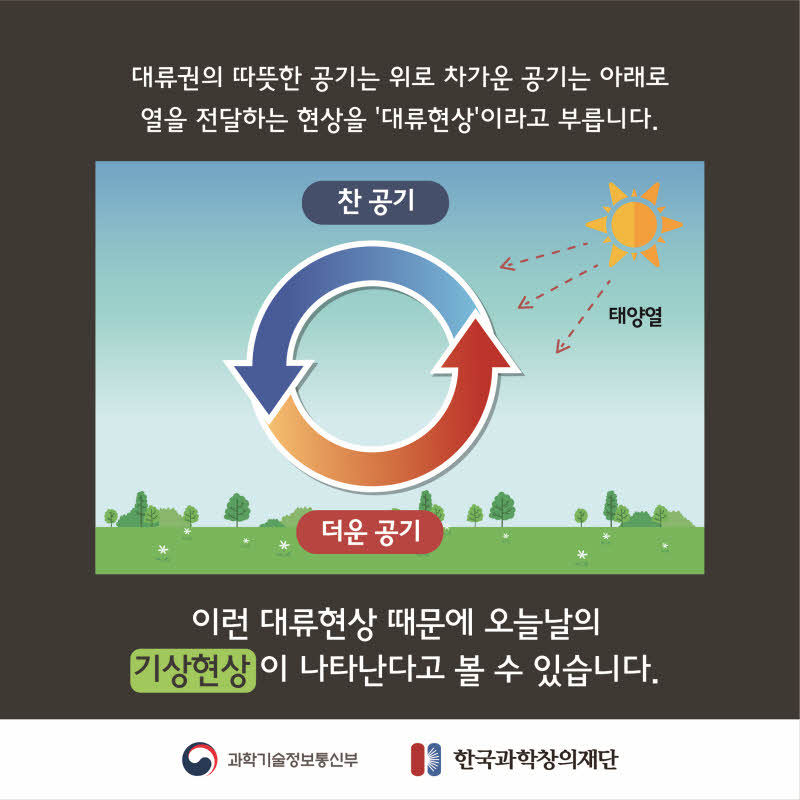 대류권의 따뜻한 공기는 위로 차가운 공기는 아래로 열을 전달하는 현상을 '대류현상'이라고 부릅니다.

찬 공기

태양열

더운 공기

이런 대류현상 때문에 오늘날의 기상현상이 나타난다고 볼 수 있습니다.

과학기술정보통신부

한국과학창의재단